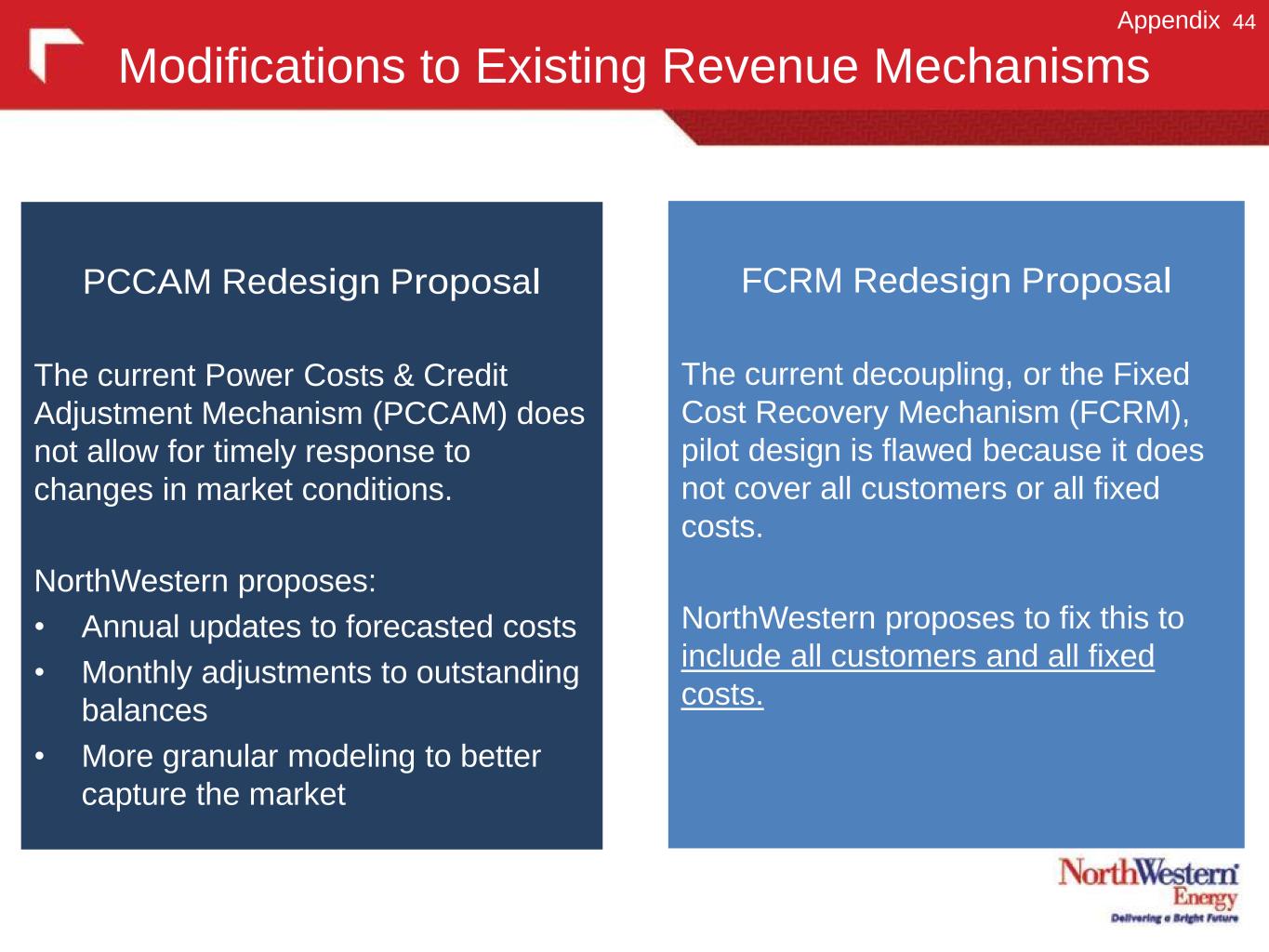 Appendix 44

Modifications to Existing Revenue Mechanisms

PCCAM Redesign Proposal

The current Power Costs & Credit Adjustment Mechanism (PCCAM) does not allow for timely response to changes in market conditions.

NorthWestern proposes:

• Annual updates to forecasted costs
• Monthly adjustments to outstanding balances
• More granular modeling to better capture the market

FCRM Redesign Proposal

The current decoupling, or the Fixed Cost Recovery Mechanism (FCRM), pilot design is flawed because it does not cover all customers or all fixed costs.

NorthWestern proposes to fix this to include all customers and all fixed costs.

NorthWestern Energy
Delivering a Bright Future